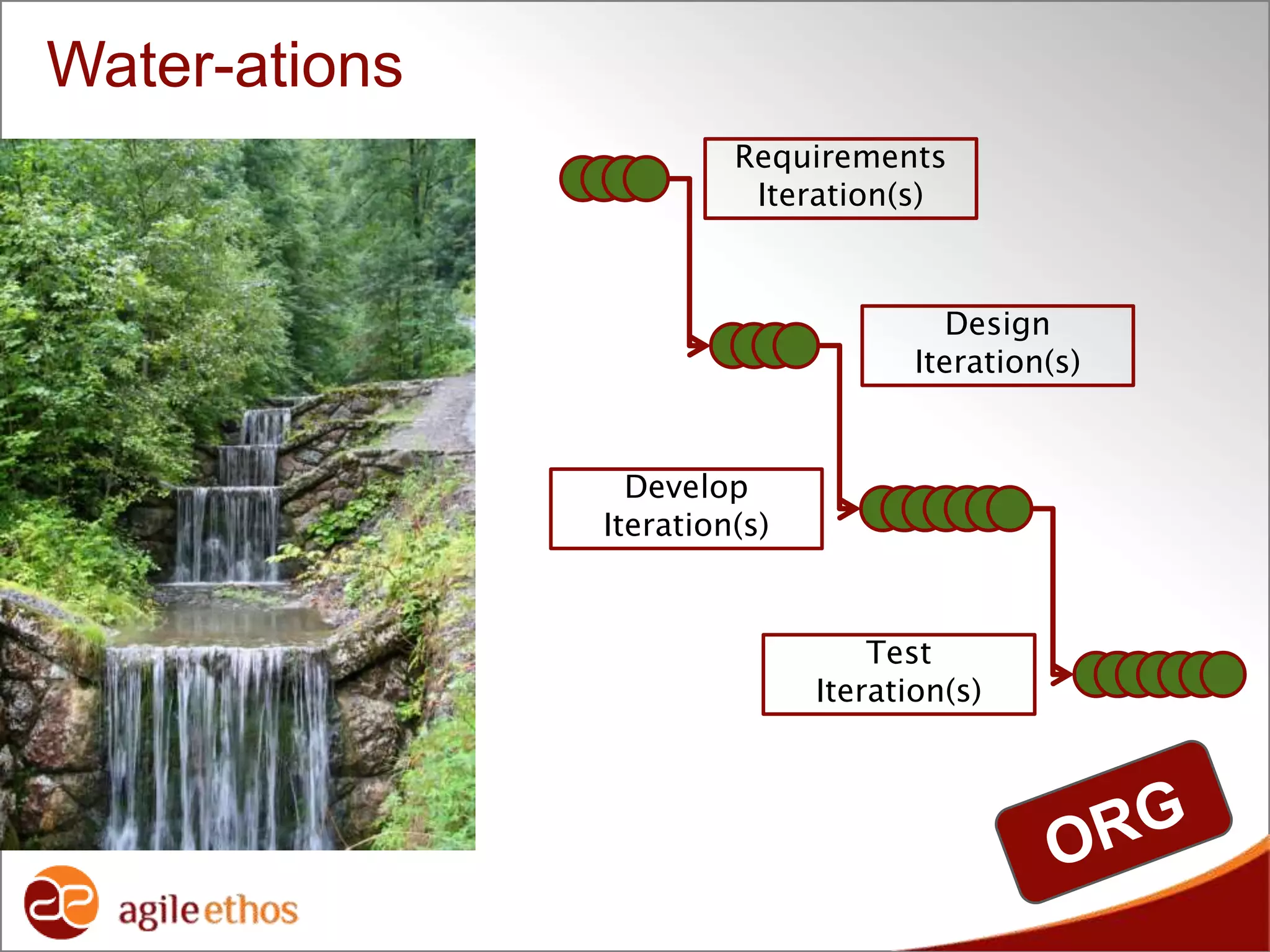 Water-ations

Requirements Iteration(s)

Design Iteration(s)

Develop Iteration(s)

Test Iteration(s)

ORG

agile ethos